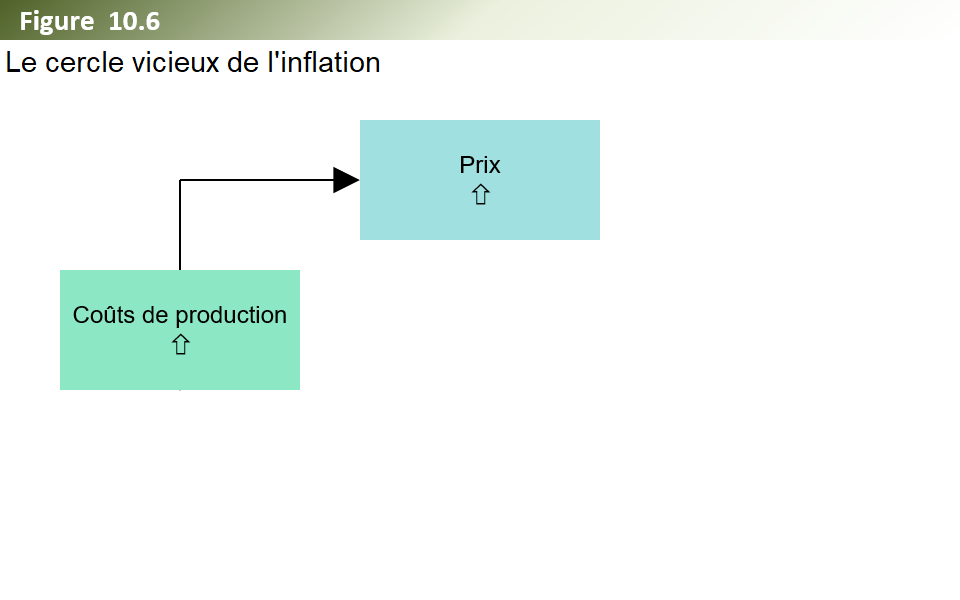 Figure 10.6

Le cercle vicieux de l'inflation

Prix
⇧

Coûts de production
⇧